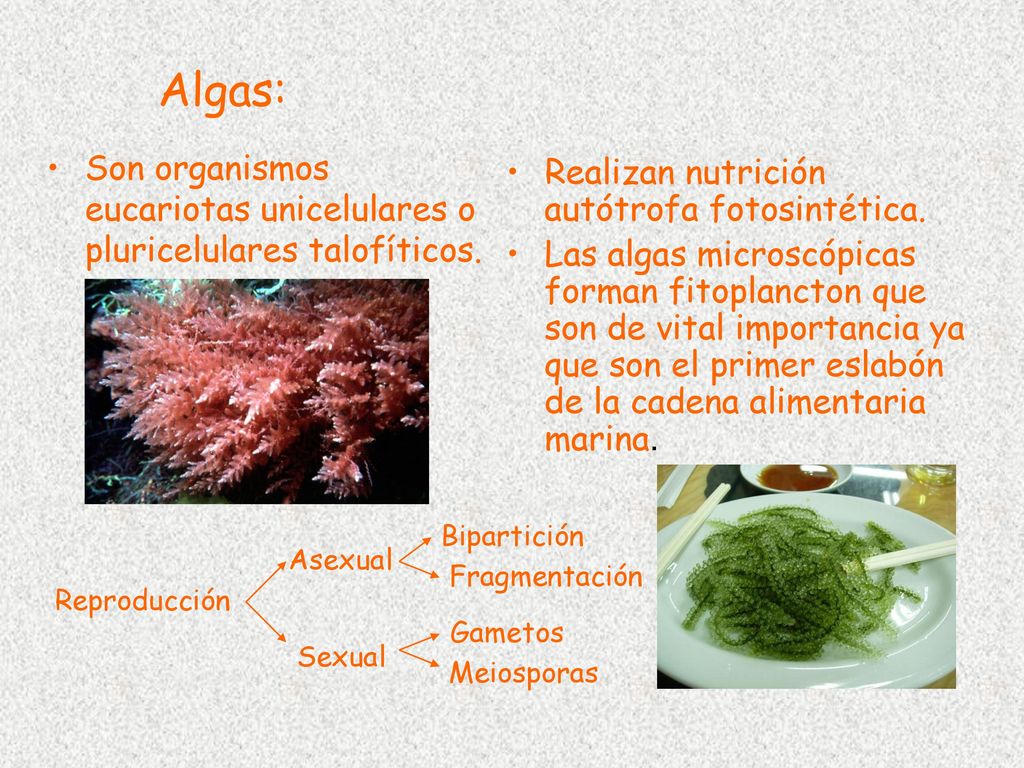 Algas:

• Son organismos eucariotas unicelulares o pluricelulares talofíticos.

• Realizan nutrición autótrofa fotosintética.
• Las algas microscópicas forman fitoplancton que son de vital importancia ya que son el primer eslabón de la cadena alimentaria marina.

Reproducción
Asexual
Bipartición
Fragmentación
Sexual
Gametos
Meiosporas